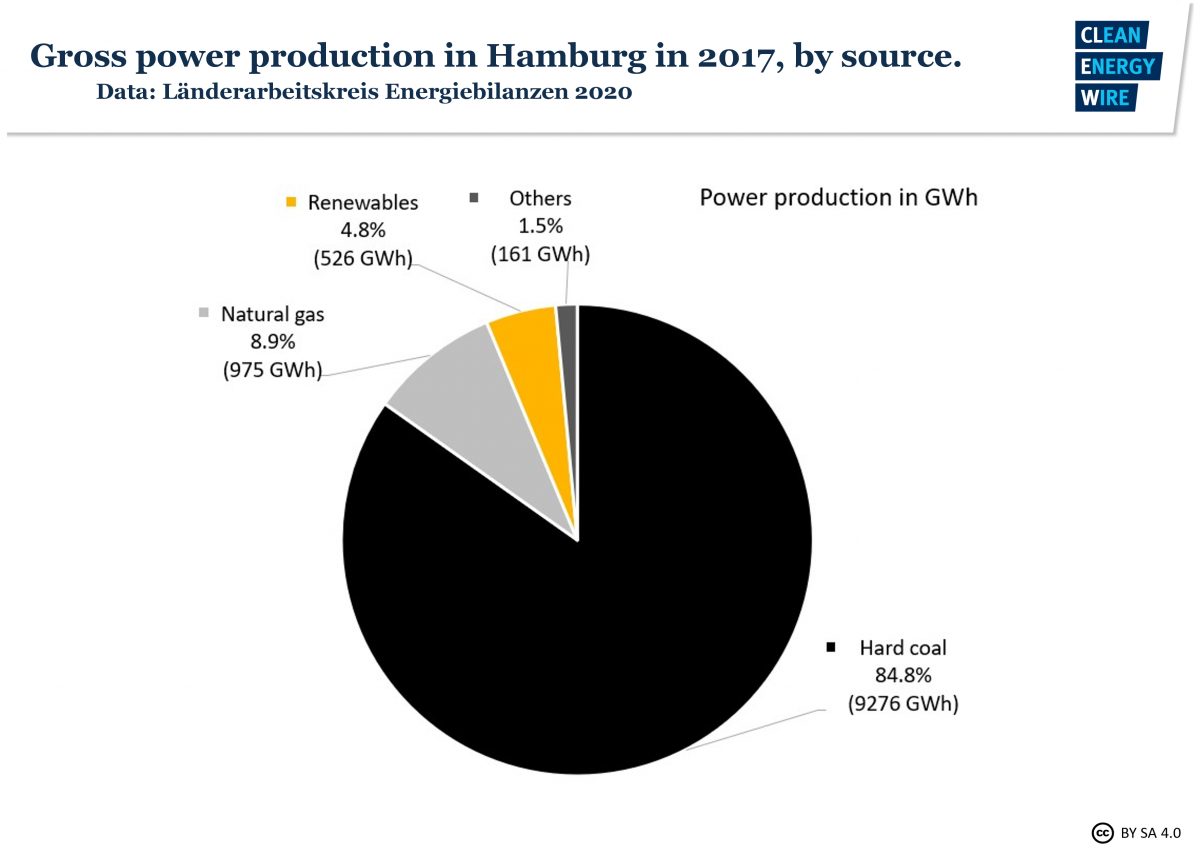 Gross power production in Hamburg in 2017, by source.
Data: Länderarbeitskreis Energiebilanzen 2020

CLEAN
ENERGY
WIRE

Power production in GWh

Renewables
4.8%
(526 GWh)

Others
1.5%
(161 GWh)

Natural gas
8.9%
(975 GWh)

Hard coal
84.8%
(9276 GWh)

cc BY SA 4.0